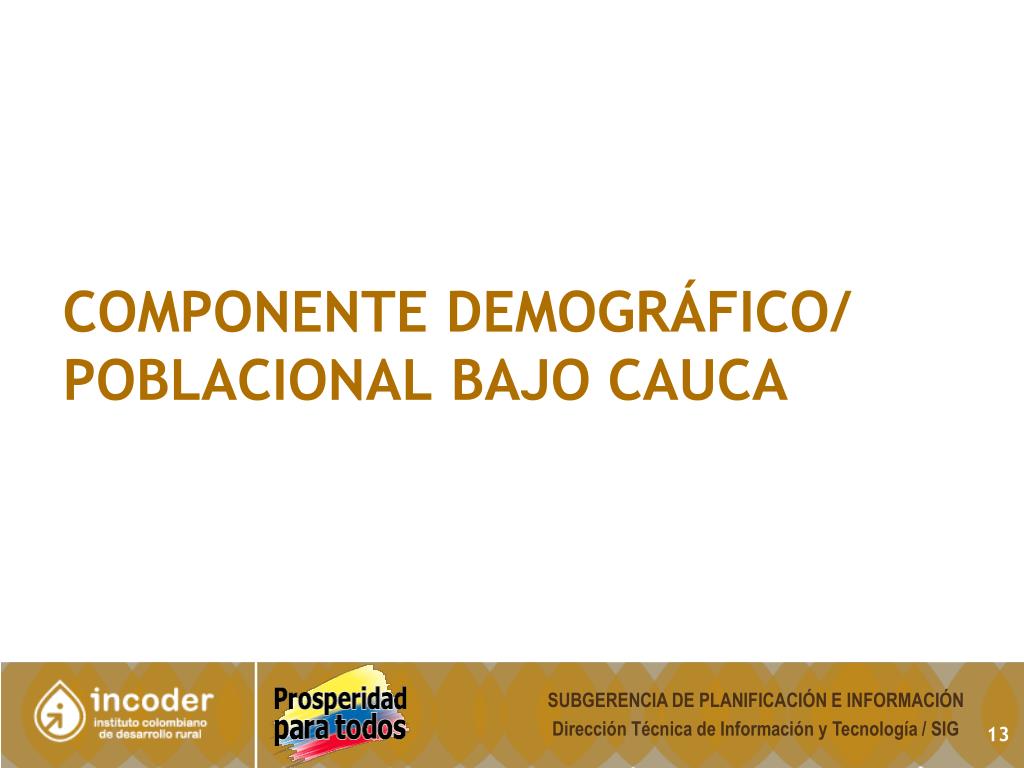 COMPONENTE DEMOGRÁFICO/ POBLACIONAL BAJO CAUCA

incoder
instituto colombiano de desarrollo rural

Prosperidad para todos

SUBGERENCIA DE PLANIFICACIÓN E INFORMACIÓN
Dirección Técnica de Información y Tecnología / SIG

13